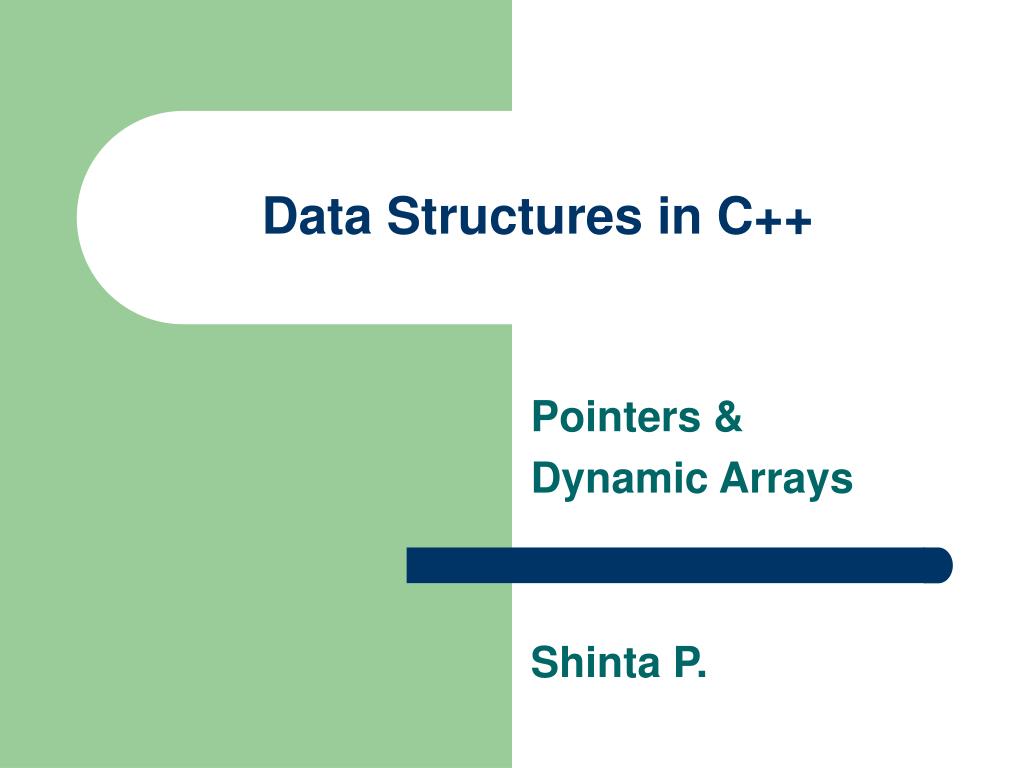 Data Structures in C++

Pointers &
Dynamic Arrays

Shinta P.